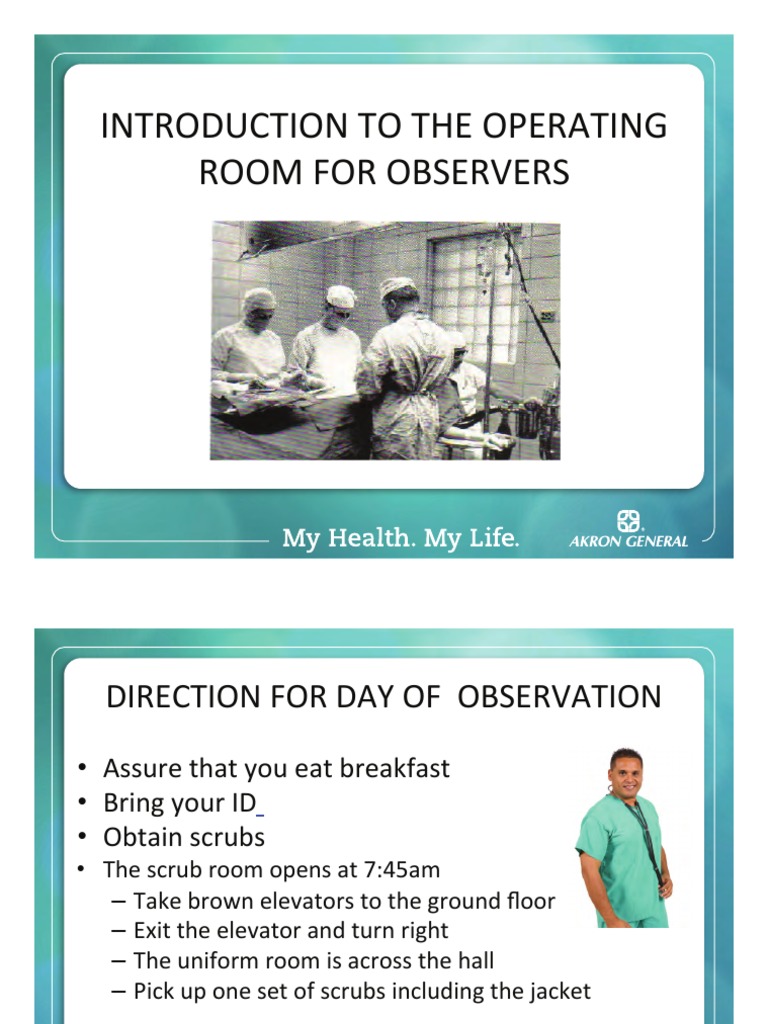 INTRODUCTION TO THE OPERATING ROOM FOR OBSERVERS

My Health. My Life.

AKRON GENERAL

DIRECTION FOR DAY OF OBSERVATION

• Assure that you eat breakfast
• Bring your ID
• Obtain scrubs
• The scrub room opens at 7:45am
– Take brown elevators to the ground floor
– Exit the elevator and turn right
– The uniform room is across the hall
– Pick up one set of scrubs including the jacket